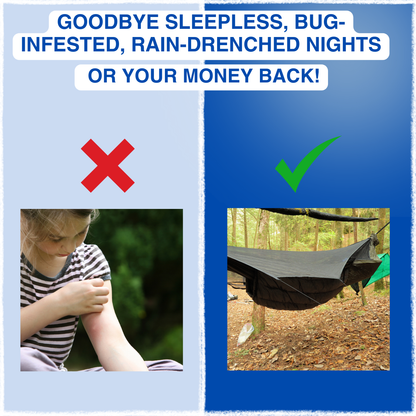 GOODBYE SLEEPLESS, BUG-INFESTED, RAIN-DRENCHED NIGHTS

OR YOUR MONEY BACK!